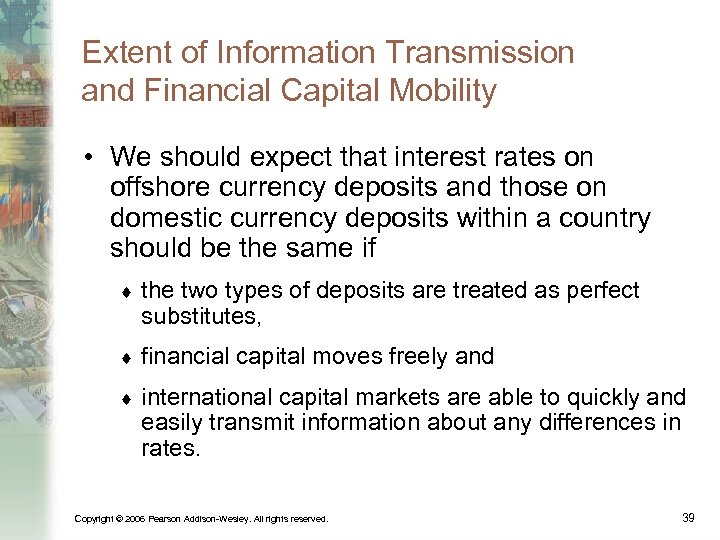 Extent of Information Transmission and Financial Capital Mobility

• We should expect that interest rates on offshore currency deposits and those on domestic currency deposits within a country should be the same if

♦ the two types of deposits are treated as perfect substitutes,

♦ financial capital moves freely and

♦ international capital markets are able to quickly and easily transmit information about any differences in rates.

Copyright © 2006 Pearson Addison-Wesley. All rights reserved.

39